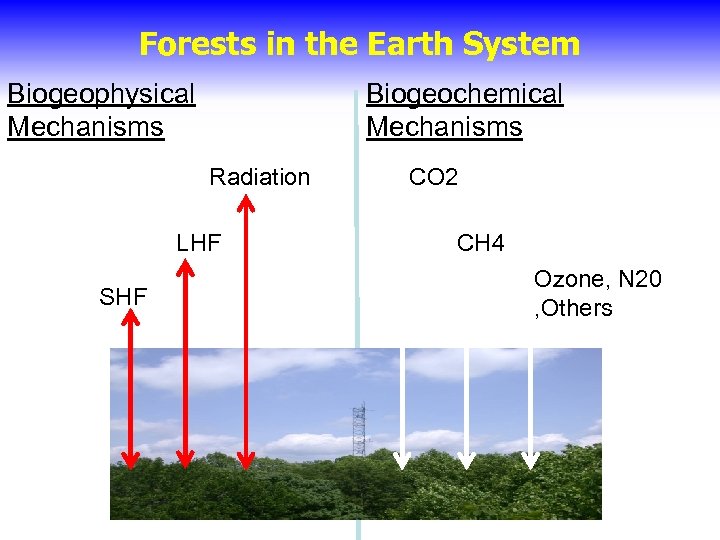 Forests in the Earth System

Biogeophysical Mechanisms

Radiation

LHF

SHF

Biogeochemical Mechanisms

CO2

CH4

Ozone, N20 ,Others